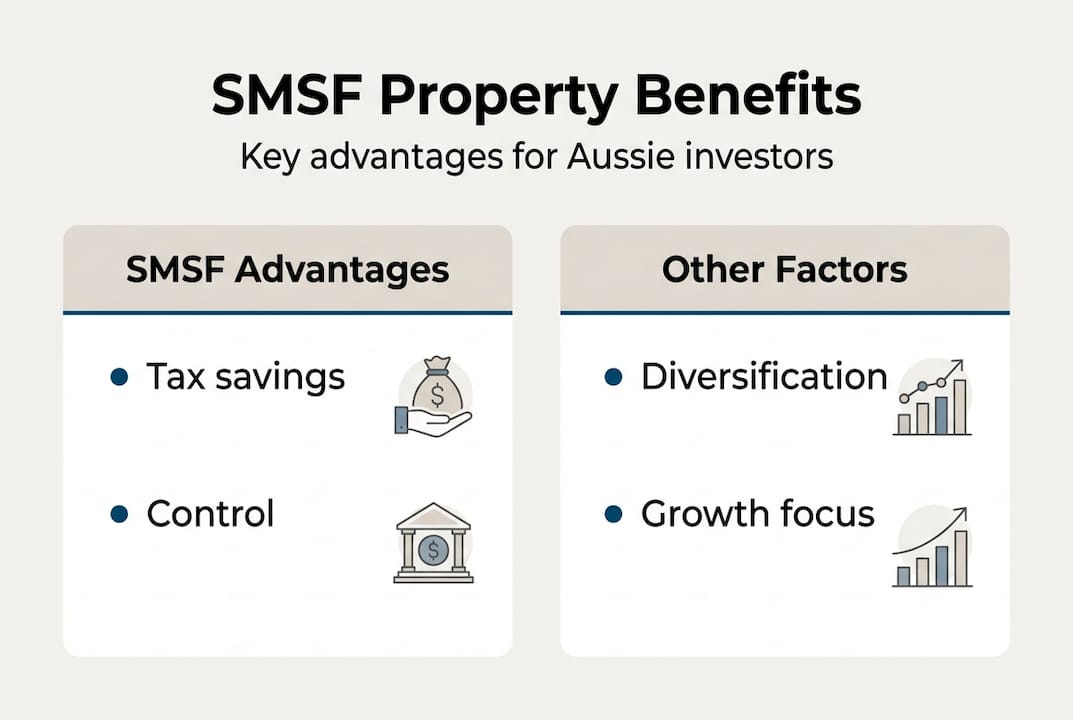 SMSF Property Benefits

Key advantages for Aussie investors

SMSF Advantages

- Tax savings

- Control

Other Factors

- Diversification

- Growth focus